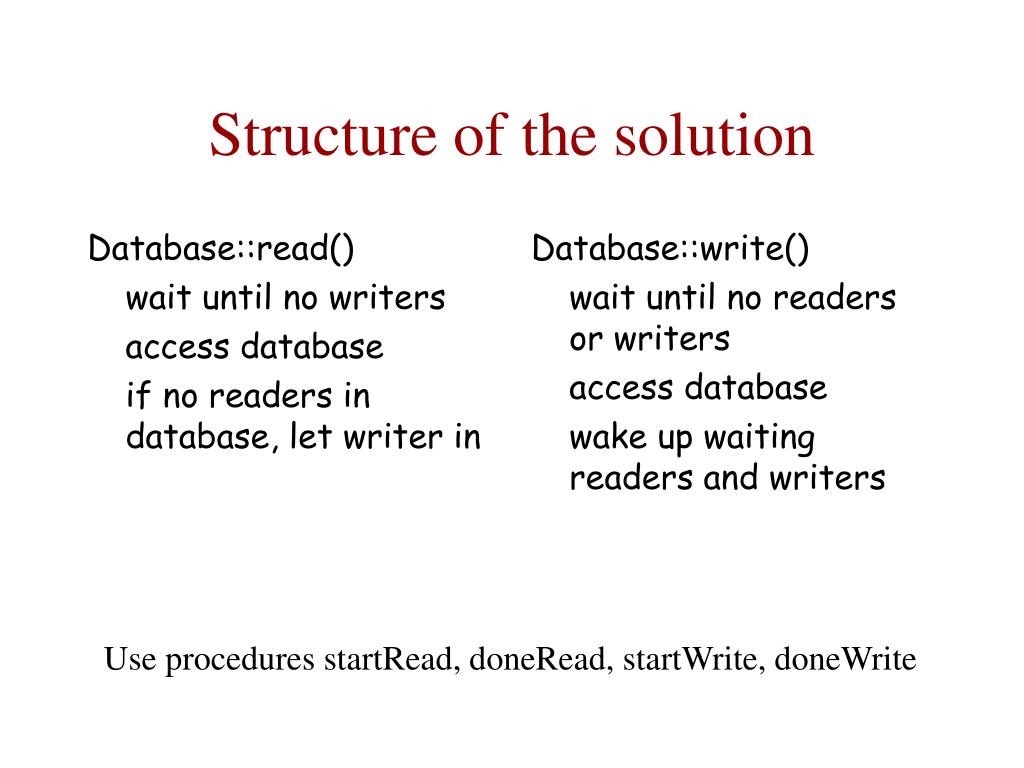 Structure of the solution

Database::read()

wait until no writers

access database

if no readers in database, let writer in

Database::write()

wait until no readers or writers

access database

wake up waiting readers and writers

Use procedures startRead, doneRead, startWrite, doneWrite